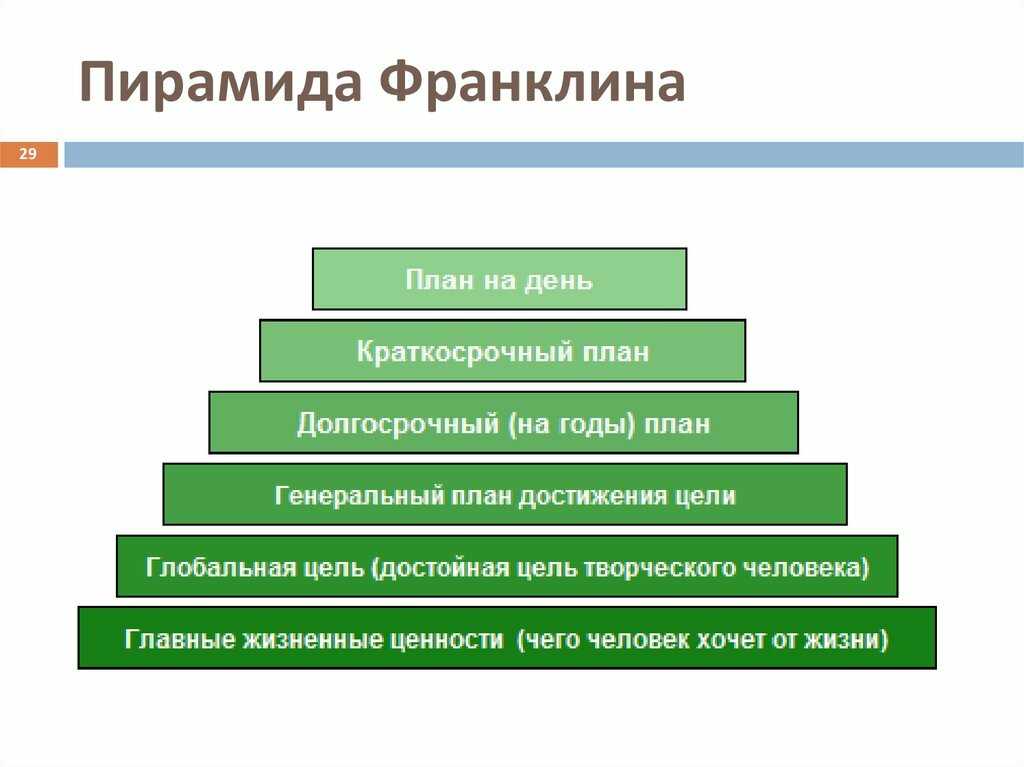 Пирамида Франклина

29

План на день

Краткосрочный план

Долгосрочный (на годы) план

Генеральный план достижения цели

Глобальная цель (достойная цель творческого человека)

Главные жизненные ценности (чего человек хочет от жизни)